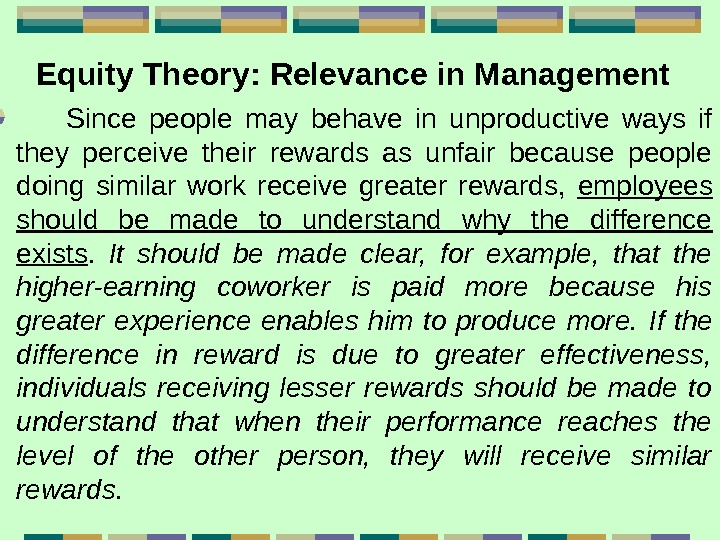 Equity Theory: Relevance in Management

Since people may behave in unproductive ways if they perceive their rewards as unfair because people doing similar work receive greater rewards, employees should be made to understand why the difference exists. It should be made clear, for example, that the higher-earning coworker is paid more because his greater experience enables him to produce more. If the difference in reward is due to greater effectiveness, individuals receiving lesser rewards should be made to understand that when their performance reaches the level of the other person, they will receive similar rewards.